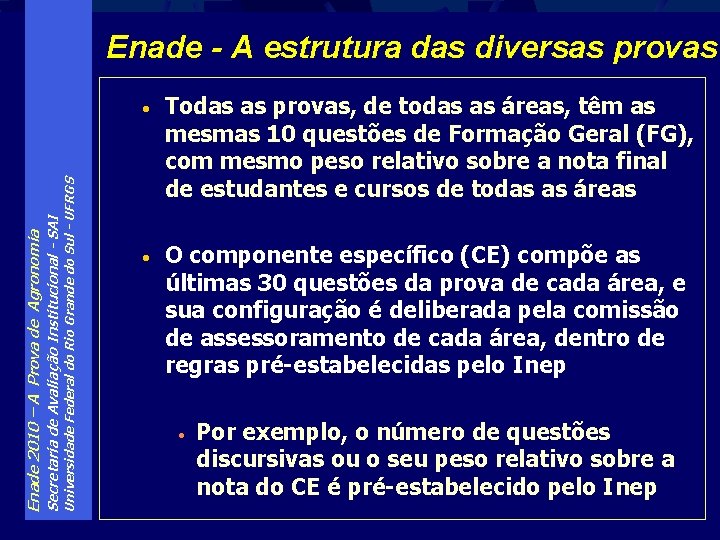 Enade 2010 – A Prova de Agronomia
Secretaria de Avaliação Institucional - SAI
Universidade Federal do Rio Grande do Sul - UFRGS

Enade - A estrutura das diversas provas

• Todas as provas, de todas as áreas, têm as mesmas 10 questões de Formação Geral (FG), com mesmo peso relativo sobre a nota final de estudantes e cursos de todas as áreas

• O componente específico (CE) compõe as últimas 30 questões da prova de cada área, e sua configuração é deliberada pela comissão de assessoramento de cada área, dentro de regras pré-estabelecidas pelo Inep

• Por exemplo, o número de questões discursivas ou o seu peso relativo sobre a nota do CE é pré-estabelecido pelo Inep